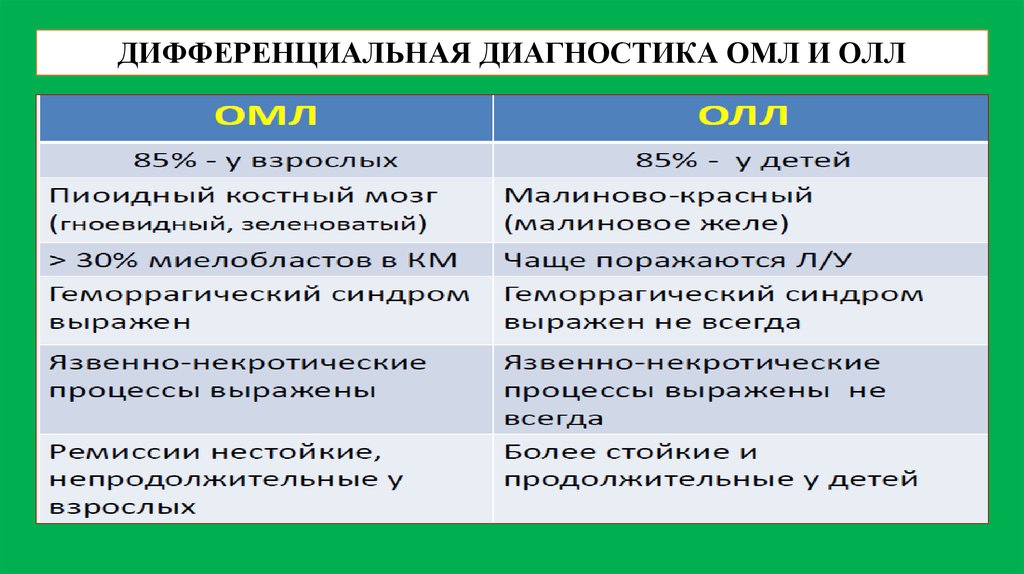 ДИФФЕРЕНЦИАЛЬНАЯ ДИАГНОСТИКА ОМЛ И ОЛЛ

| ОМЛ | ОЛЛ |
|---|---|
| 85% - у взрослых | 85% - у детей |
| Пиоидный костный мозг (гноевидный, зеленоватый) | Малиново-красный (малиновое желе) |
| > 30% миелобластов в КМ | Чаще поражаются Л/У |
| Геморрагический синдром выражен | Геморрагический синдром выражен не всегда |
| Язвенно-некротические процессы выражены | Язвенно-некротические процессы выражены не всегда |
| Ремиссии нестойкие, непродолжительные у взрослых | Более стойкие и продолжительные у детей |